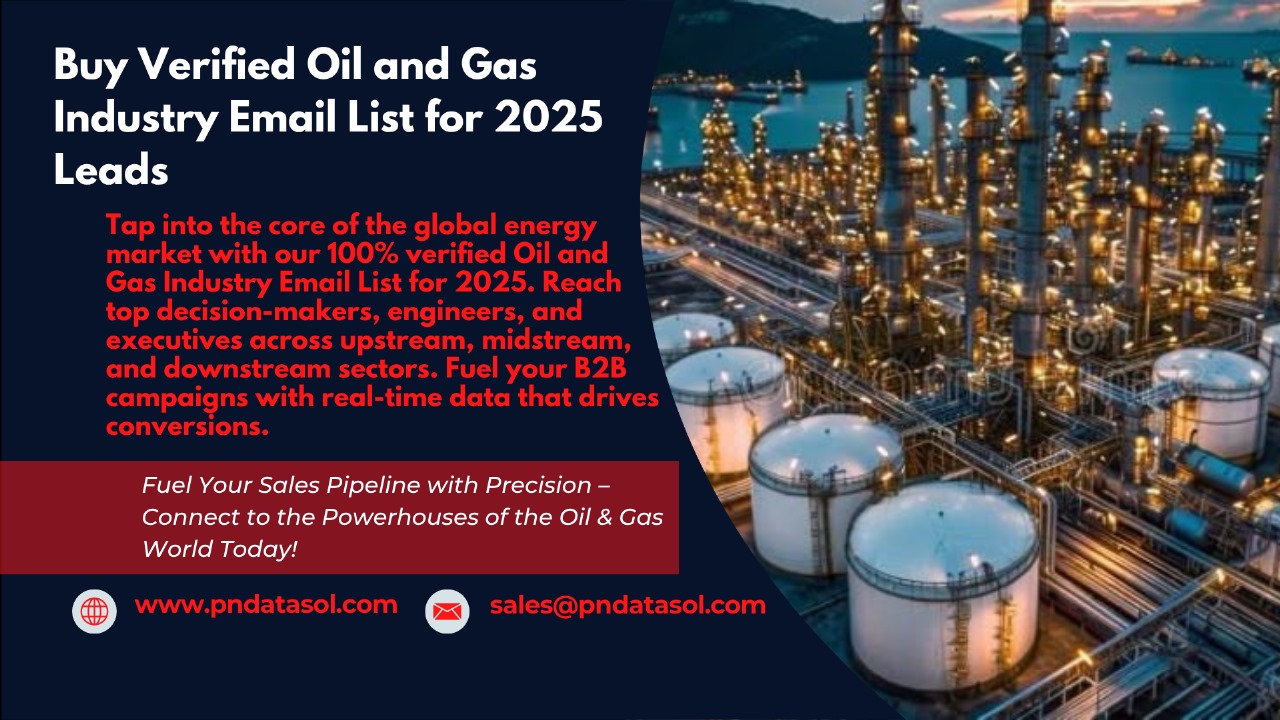 Buy Verified Oil and Gas Industry Email List for 2025 Leads

Tap into the core of the global energy market with our 100% verified Oil and Gas Industry Email List for 2025. Reach top decision-makers, engineers, and executives across upstream, midstream, and downstream sectors. Fuel your B2B campaigns with real-time data that drives conversions.

Fuel Your Sales Pipeline with Precision – Connect to the Powerhouses of the Oil & Gas World Today!

www.pndatasol.com

sales@pndatasol.com